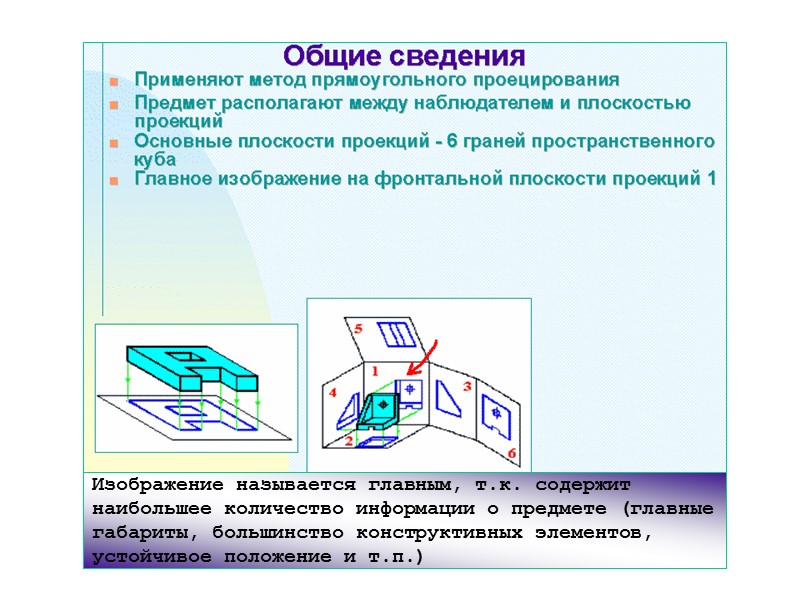 Общие сведения

Применяют метод прямоугольного проецирования

Предмет располагают между наблюдателем и плоскостью проекций

Основные плоскости проекций - 6 граней пространственного куба

Главное изображение на фронтальной плоскости проекций 1

5

1

4

3

2

6

Изображение называется главным, т.к. содержит наибольшее количество информации о предмете (главные габариты, большинство конструктивных элементов, устойчивое положение и т.п.)